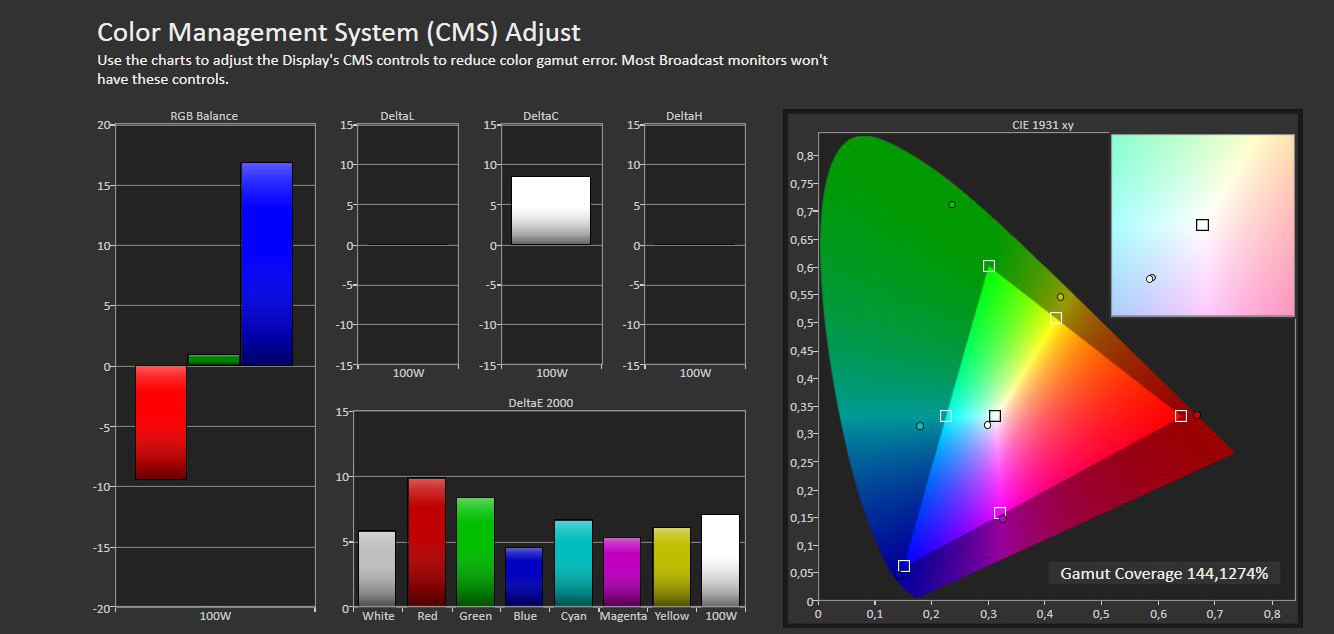 Color Management System (CMS) Adjust

Use the charts to adjust the Display's CMS controls to reduce color gamut error. Most Broadcast monitors won't have these controls.

RGB Balance

20
15
10
5
0
-5
-10
-15
-20

100W

DeltaL

15
10
5
0
-5
-10
-15

100W

DeltaC

15
10
5
0
-5
-10
-15

100W

DeltaH

15
10
5
0
-5
-10
-15

100W

DeltaE 2000

15
10
5
0

White Red Green Blue Cyan Magenta Yellow 100W

CIE 1931 xy

0,8
0,75
0,7
0,65
0,6
0,55
0,5
0,45
0,4
0,35
0,3
0,25
0,2
0,15
0,1
0,05
0

0 0,1 0,2 0,3 0,4 0,5 0,6 0,7 0,8

Gamut Coverage 144,1274%